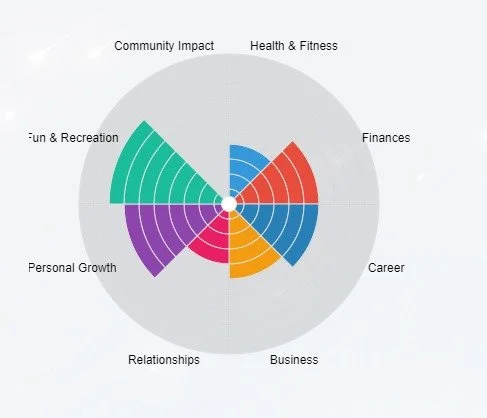 Community Impact
Health & Fitness
Fun & Recreation
Finances
Personal Growth
Career
Relationships
Business